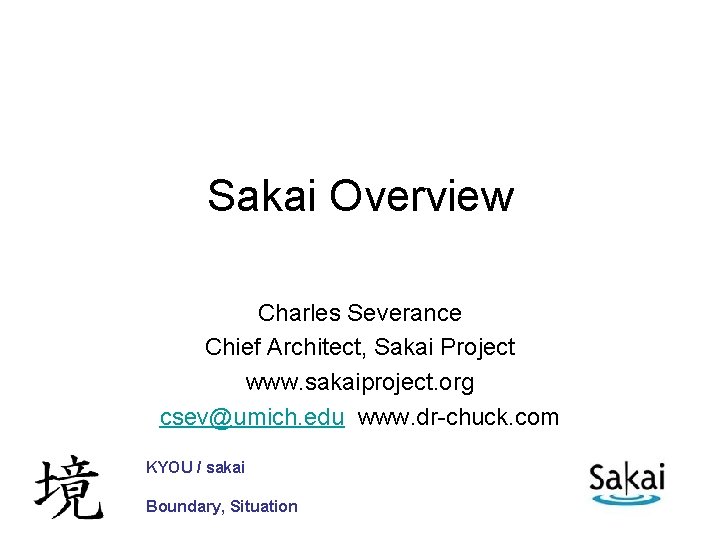 Sakai Overview

Charles Severance
Chief Architect, Sakai Project
www.sakaiproject.org
csev@umich.edu www.dr-chuck.com

境

KYOU / sakai

Boundary, Situation

Sakai